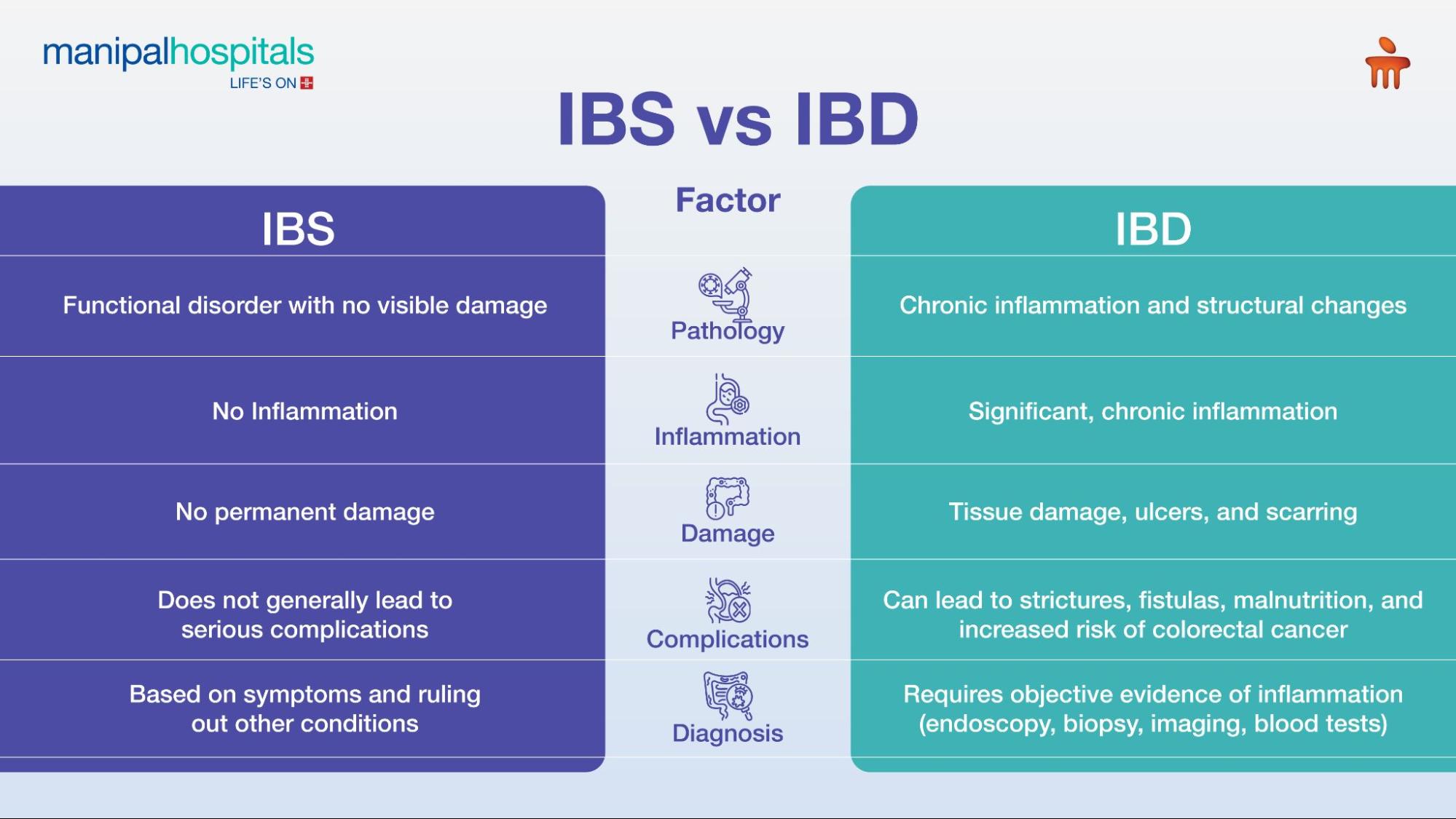 manipalhospitals
LIFE'S ON

IBS vs IBD

| IBS | Factor | IBD |
|---|---|---|
| Functional disorder with no visible damage | Pathology | Chronic inflammation and structural changes |
| No Inflammation | Inflammation | Significant, chronic inflammation |
| No permanent damage | Damage | Tissue damage, ulcers, and scarring |
| Does not generally lead to serious complications | Complications | Can lead to strictures, fistulas, malnutrition, and increased risk of colorectal cancer |
| Based on symptoms and ruling out other conditions | Diagnosis | Requires objective evidence of inflammation (endoscopy, biopsy, imaging, blood tests) |